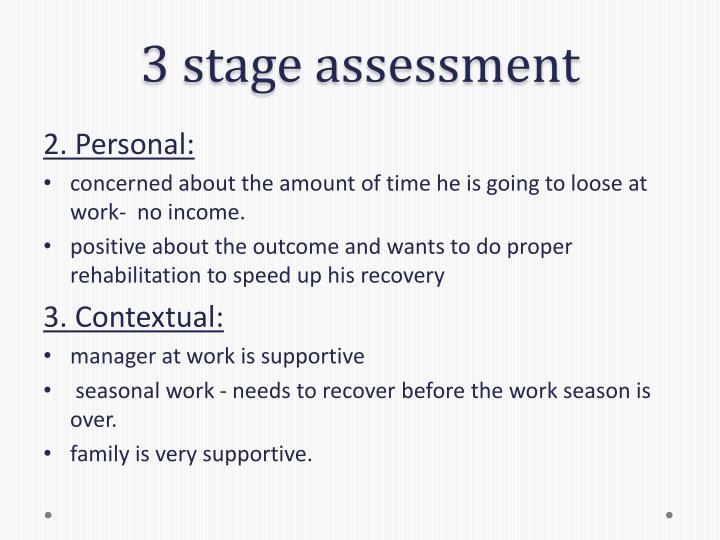 3 stage assessment

2. Personal:

• concerned about the amount of time he is going to loose at work- no income.
• positive about the outcome and wants to do proper rehabilitation to speed up his recovery

3. Contextual:

• manager at work is supportive
• seasonal work - needs to recover before the work season is over.
• family is very supportive.